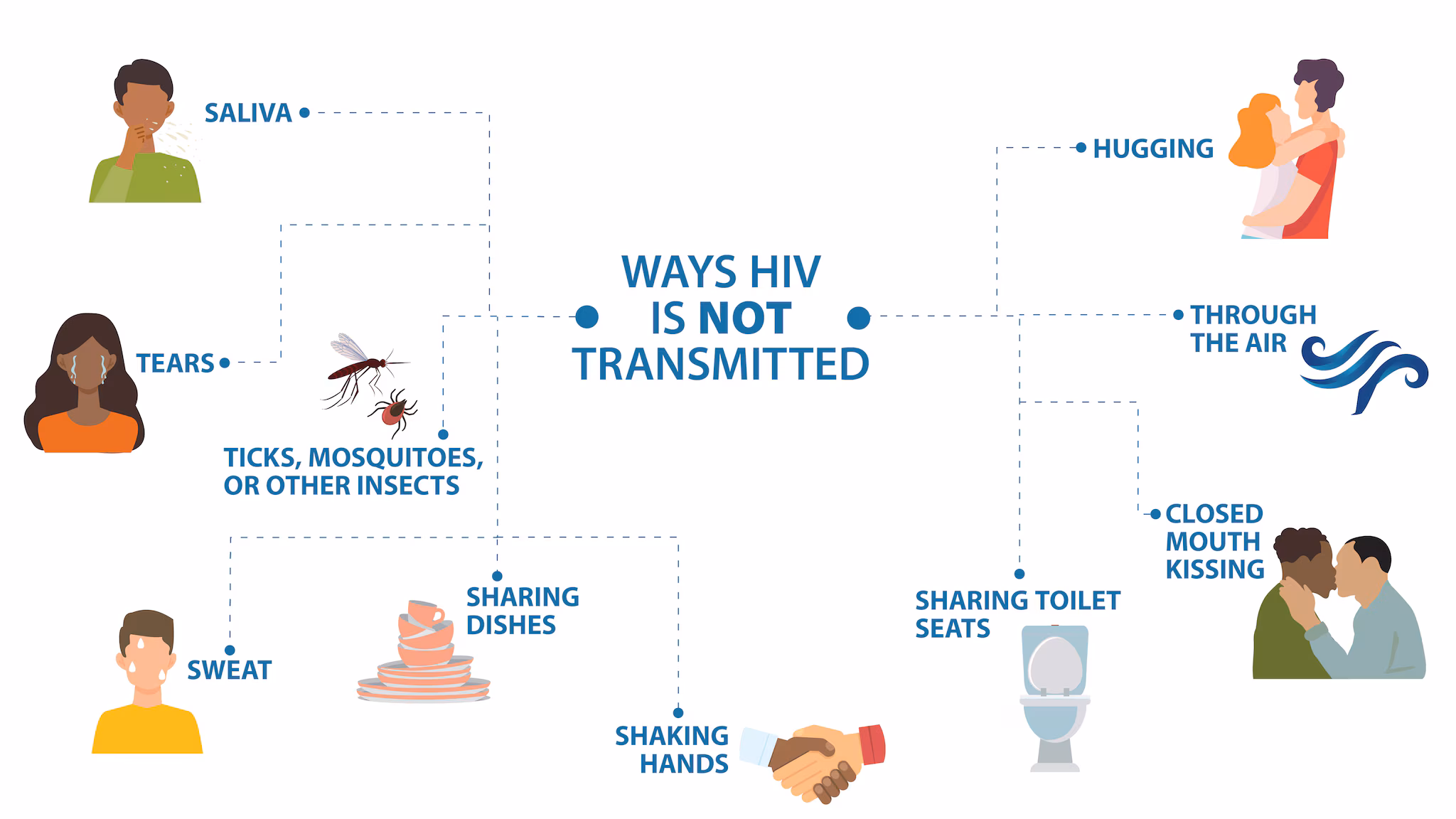 WAYS HIV IS NOT TRANSMITTED

SALIVA

TEARS

TICKS, MOSQUITOES, OR OTHER INSECTS

SWEAT

SHARING DISHES

SHAKING HANDS

HUGGING

THROUGH THE AIR

CLOSED MOUTH KISSING

SHARING TOILET SEATS